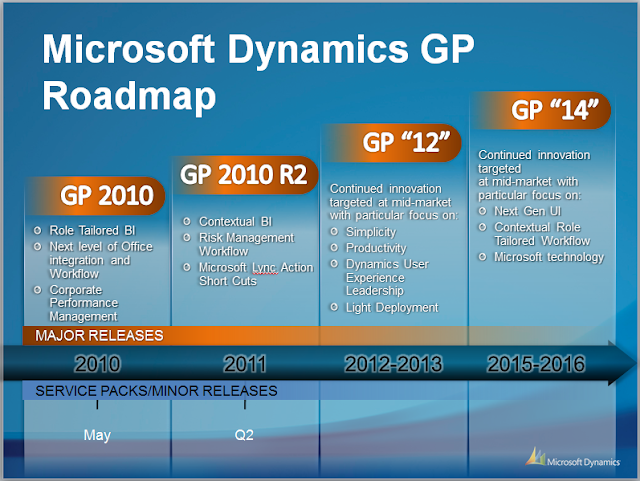 Microsoft Dynamics GP Roadmap

GP 2010

Role Tailored BI
Next level of Office integration and Workflow
Corporate Performance Management

GP 2010 R2

Contextual BI
Risk Management Workflow
Microsoft Lync Action Short Cuts

GP "12"

Continued innovation targeted at mid-market with particular focus on:
Simplicity
Productivity
Dynamics User Experience Leadership
Light Deployment

GP "14"

Continued innovation targeted at mid-market with particular focus on:
Next Gen UI
Contextual Role Tailored Workflow
Microsoft technology

MAJOR RELEASES

2010
2011
2012-2013
2015-2016

SERVICE PACKS/MINOR RELEASES

May
Q2

Microsoft Dynamics